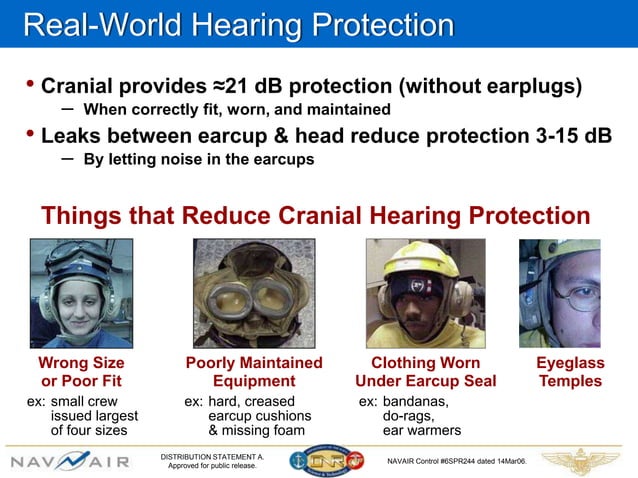 Real-World Hearing Protection

• Cranial provides ≈21 dB protection (without earplugs)
– When correctly fit, worn, and maintained

• Leaks between earcup & head reduce protection 3-15 dB
– By letting noise in the earcups

Things that Reduce Cranial Hearing Protection

Wrong Size or Poor Fit
ex: small crew issued largest of four sizes

Poorly Maintained Equipment
ex: hard, creased earcup cushions & missing foam

Clothing Worn Under Earcup Seal
ex: bandanas, do-rags, ear warmers

Eyeglass Temples

NAVAIR

DISTRIBUTION STATEMENT A. Approved for public release.

ONR

NAVAIR Control #6SPR244 dated 14Mar06.